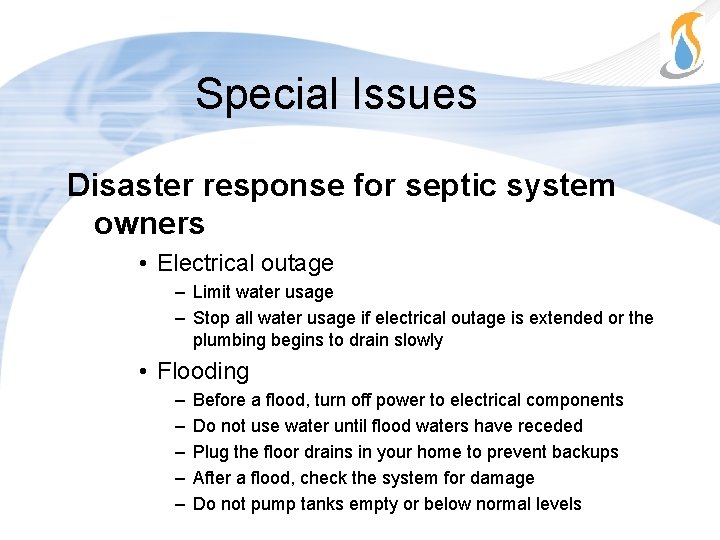 Special Issues

Disaster response for septic system owners

• Electrical outage
  – Limit water usage
  – Stop all water usage if electrical outage is extended or the plumbing begins to drain slowly
• Flooding
  – Before a flood, turn off power to electrical components
  – Do not use water until flood waters have receded
  – Plug the floor drains in your home to prevent backups
  – After a flood, check the system for damage
  – Do not pump tanks empty or below normal levels